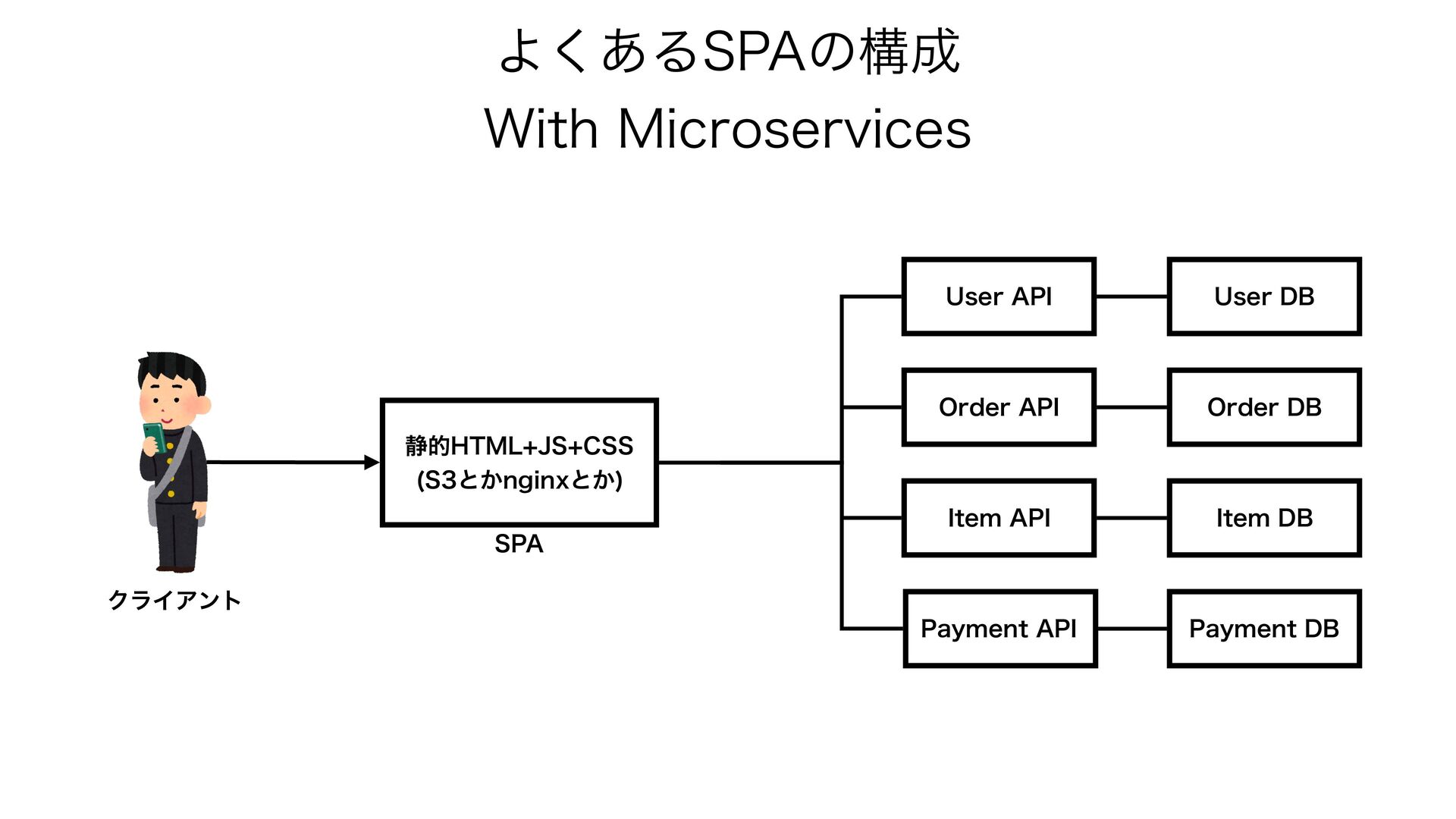 よくあるSPAの構成
With Microservices

クライアント

静的HTML+JS+CSS
(S3とかnginxとか)

SPA

User API

User DB

Order API

Order DB

Item API

Item DB

Payment API

Payment DB